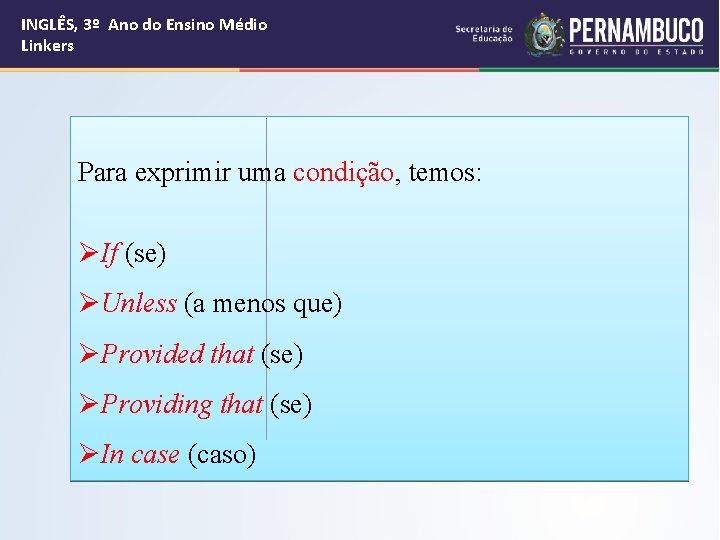 INGLÊS, 3º Ano do Ensino Médio
Linkers

Secretaria de Educação PERNAMBUCO GOVERNO DO ESTADO

Para exprimir uma condição, temos:

➢If (se)
➢Unless (a menos que)
➢Provided that (se)
➢Providing that (se)
➢In case (caso)